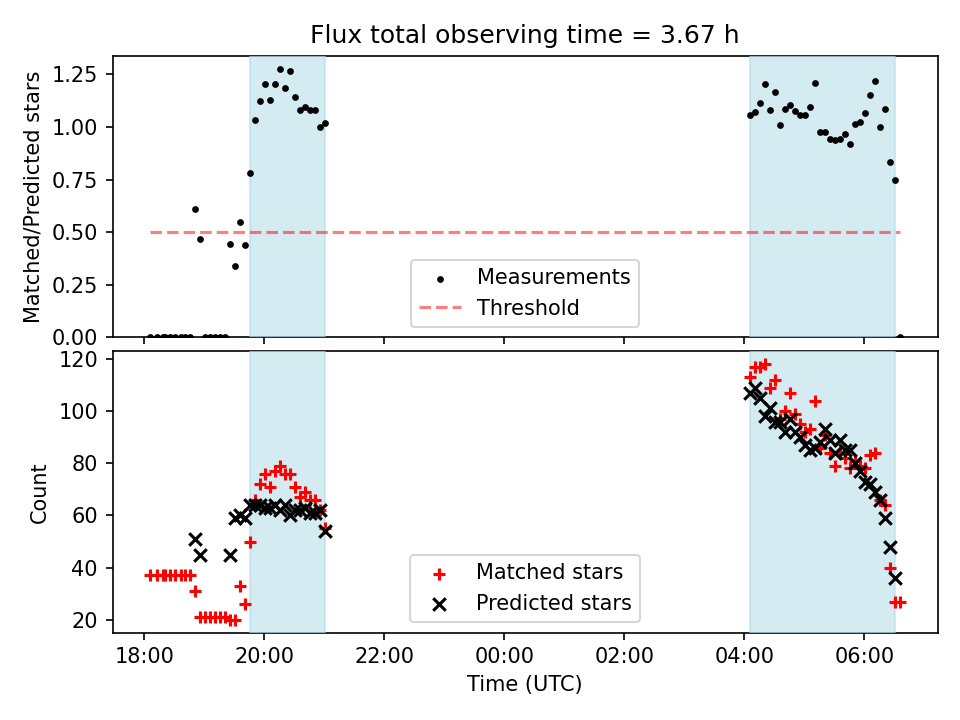 Flux total observing time = 3.67 h

Matched/Predicted stars

1.25
1.00
0.75
0.50
0.25
0.00

Measurements
Threshold

Count

120
100
80
60
40
20

Matched stars
Predicted stars

18:00
20:00
22:00
00:00
02:00
04:00
06:00

Time (UTC)